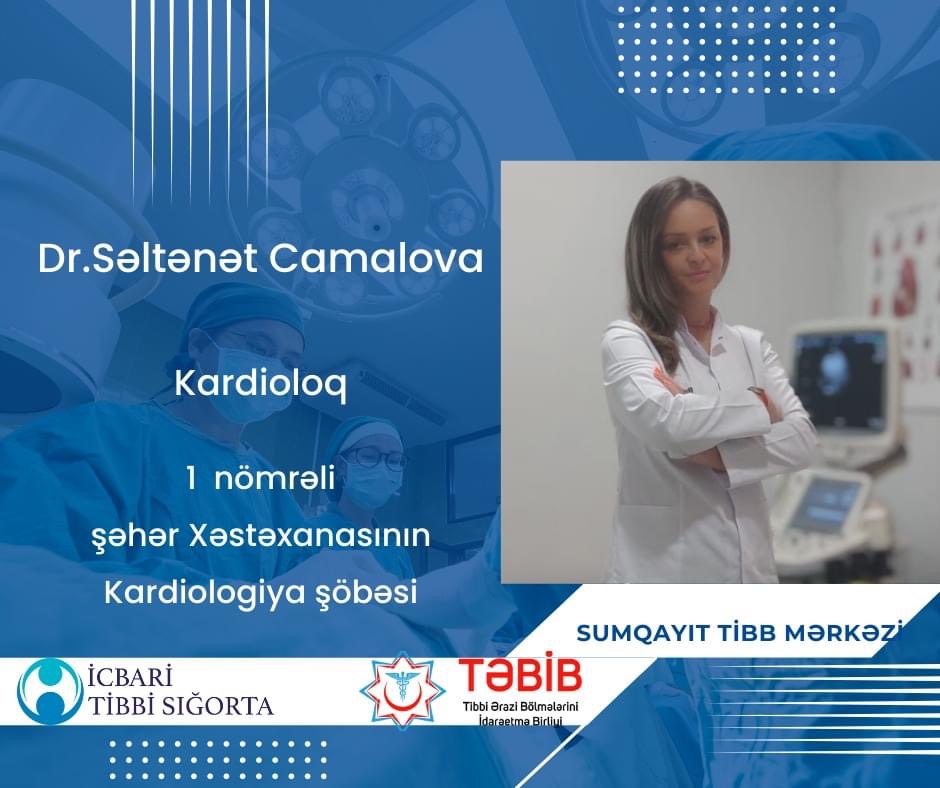 Dr.Səltənət Camalova

Kardioloq

1 nömrəli
şəhər Xəstəxanasının
Kardiologiya şöbəsi

SUMQAYIT TİBB MƏRKƏZİ

İCBARİ
TİBBİ SIĞORTA

TƏBİB
Tibbi Ərazi Bölmələrini
İdarəetmə Birliyi